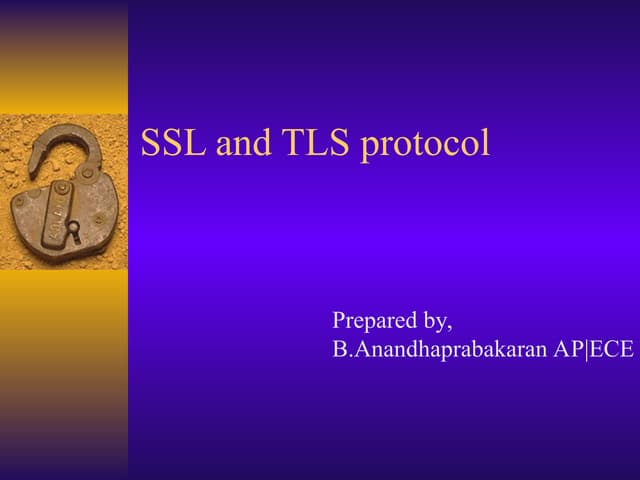 SSL and TLS protocol

Prepared by,
B.Anandhaprabakaran AP|ECE